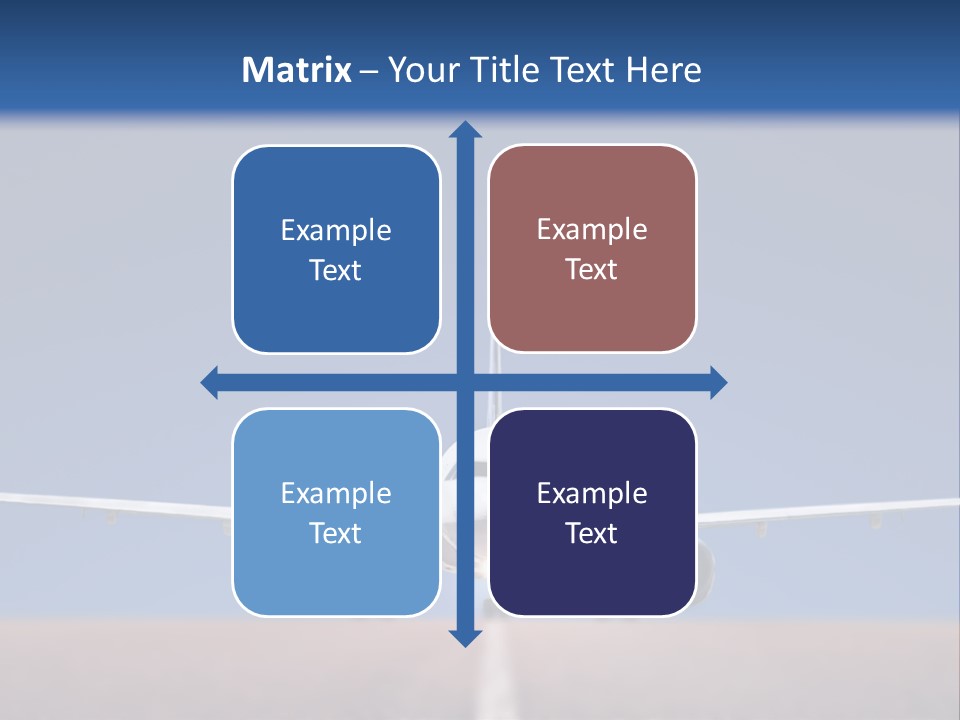 Matrix – Your Title Text Here

Example Text

Example Text

Example Text

Example Text